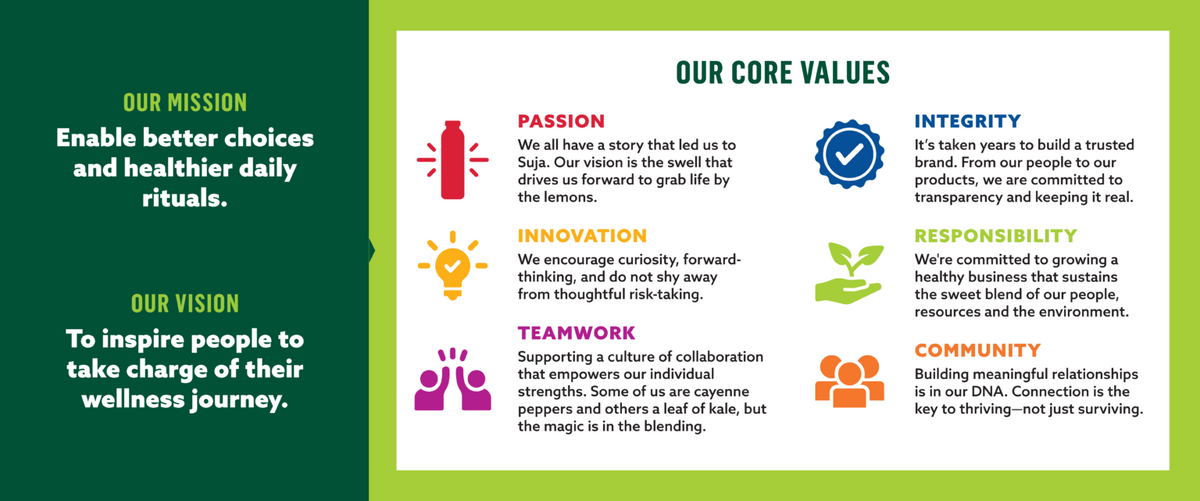 OUR MISSION
Enable better choices and healthier daily rituals.

OUR VISION
To inspire people to take charge of their wellness journey.

OUR CORE VALUES

PASSION
We all have a story that led us to Suja. Our vision is the swell that drives us forward to grab life by the lemons.

INNOVATION
We encourage curiosity, forward-thinking, and do not shy away from thoughtful risk-taking.

TEAMWORK
Supporting a culture of collaboration that empowers our individual strengths. Some of us are cayenne peppers and others a leaf of kale, but the magic is in the blending.

INTEGRITY
It's taken years to build a trusted brand. From our people to our products, we are committed to transparency and keeping it real.

RESPONSIBILITY
We're committed to growing a healthy business that sustains the sweet blend of our people, resources and the environment.

COMMUNITY
Building meaningful relationships is in our DNA. Connection is the key to thriving—not just surviving.